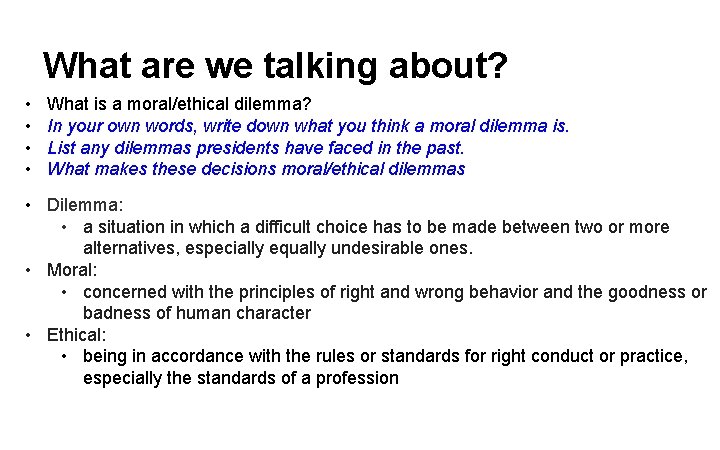 What are we talking about?

• What is a moral/ethical dilemma?
• In your own words, write down what you think a moral dilemma is.
• List any dilemmas presidents have faced in the past.
• What makes these decisions moral/ethical dilemmas

• Dilemma:
  • a situation in which a difficult choice has to be made between two or more alternatives, especially equally undesirable ones.
• Moral:
  • concerned with the principles of right and wrong behavior and the goodness or badness of human character
• Ethical:
  • being in accordance with the rules or standards for right conduct or practice, especially the standards of a profession